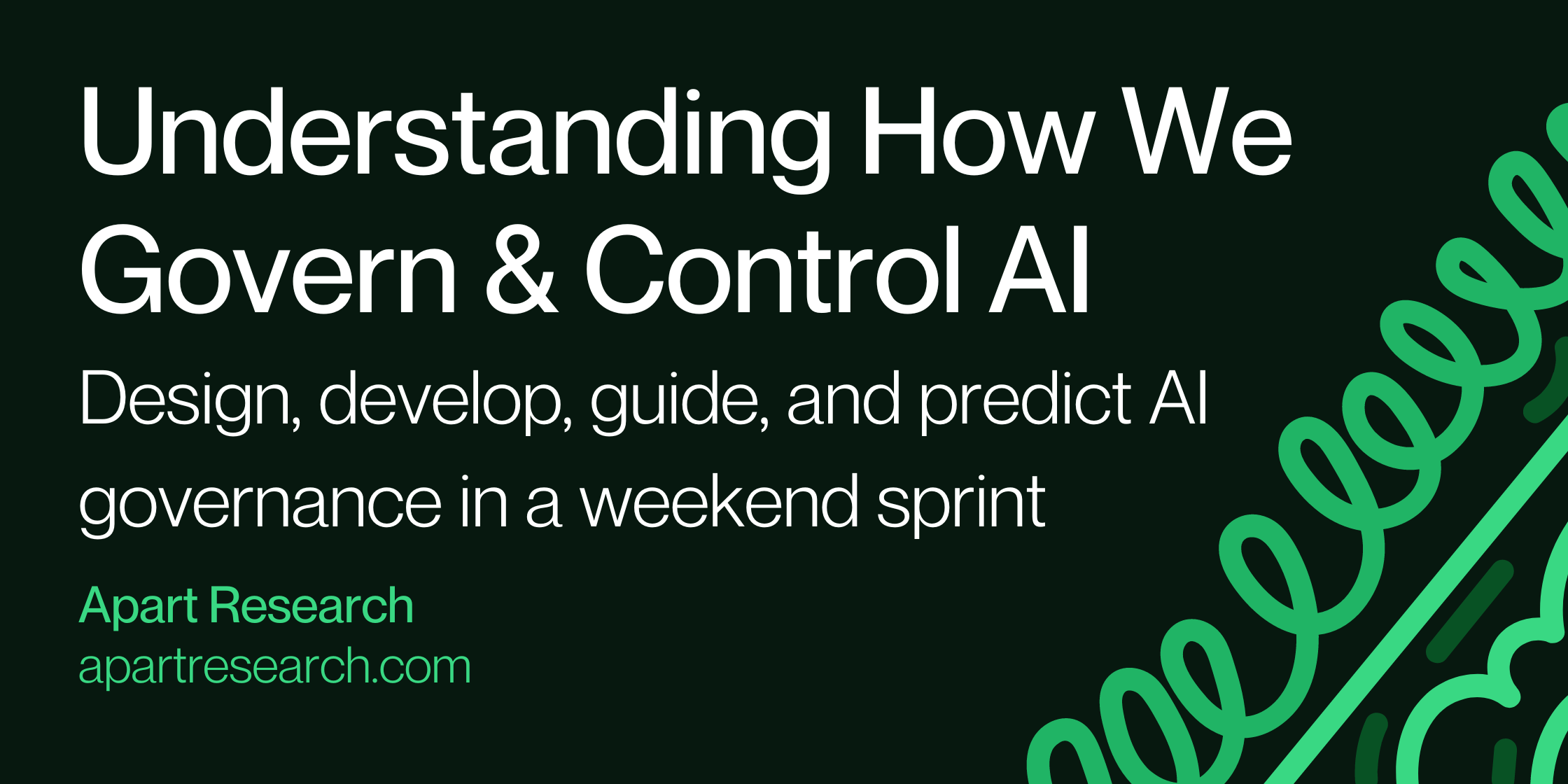 Understanding How We Govern & Control AI

Design, develop, guide, and predict AI governance in a weekend sprint

Apart Research
apartresearch.com